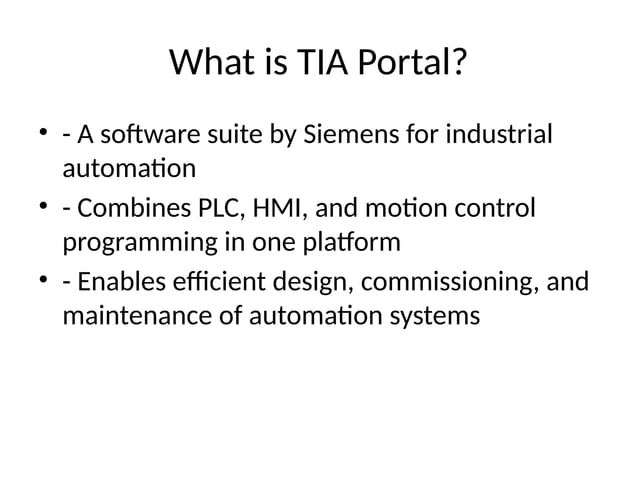 What is TIA Portal?

• - A software suite by Siemens for industrial automation
• - Combines PLC, HMI, and motion control programming in one platform
• - Enables efficient design, commissioning, and maintenance of automation systems